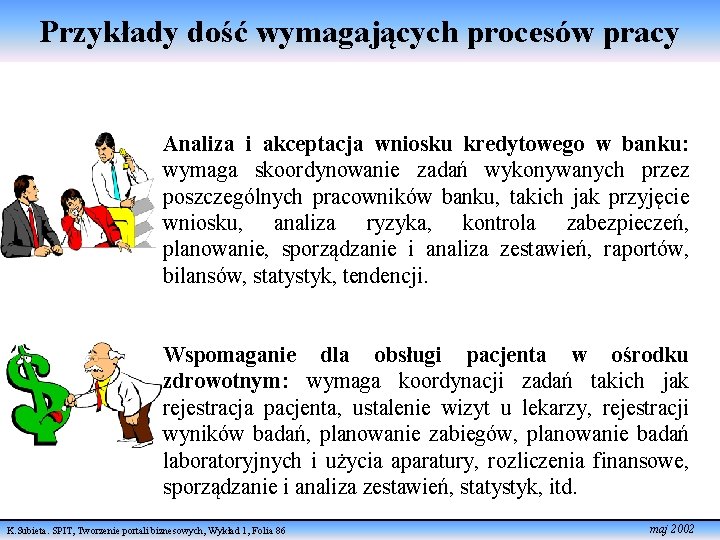 Przykłady dość wymagających procesów pracy

Analiza i akceptacja wniosku kredytowego w banku: wymaga skoordynowanie zadań wykonywanych przez poszczególnych pracowników banku, takich jak przyjęcie wniosku, analiza ryzyka, kontrola zabezpieczeń, planowanie, sporządzanie i analiza zestawień, raportów, bilansów, statystyk, tendencji.

Wspomaganie dla obsługi pacjenta w ośrodku zdrowotnym: wymaga koordynacji zadań takich jak rejestracja pacjenta, ustalenie wizyt u lekarzy, rejestracji wyników badań, planowanie zabiegów, planowanie badań laboratoryjnych i użycia aparatury, rozliczenia finansowe, sporządzanie i analiza zestawień, statystyk, itd.

K.Subieta. SPIT, Tworzenie portali biznesowych, Wykład 1, Folia 86

maj 2002